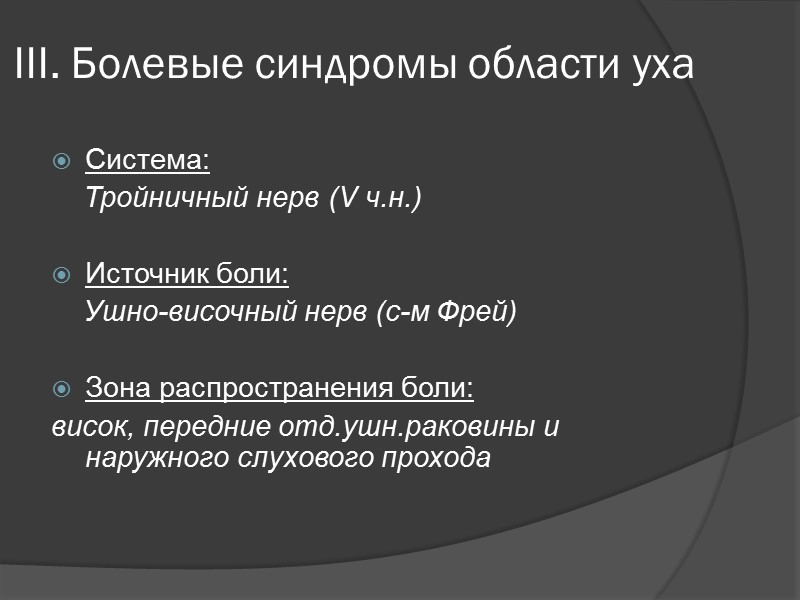 III. Болевые синдромы области уха

Система:
Тройничный нерв (V ч.н.)

Источник боли:
Ушно-височный нерв (с-м Фрей)

Зона распространения боли:
висок, передние отд.ушн.раковины и наружного слухового прохода